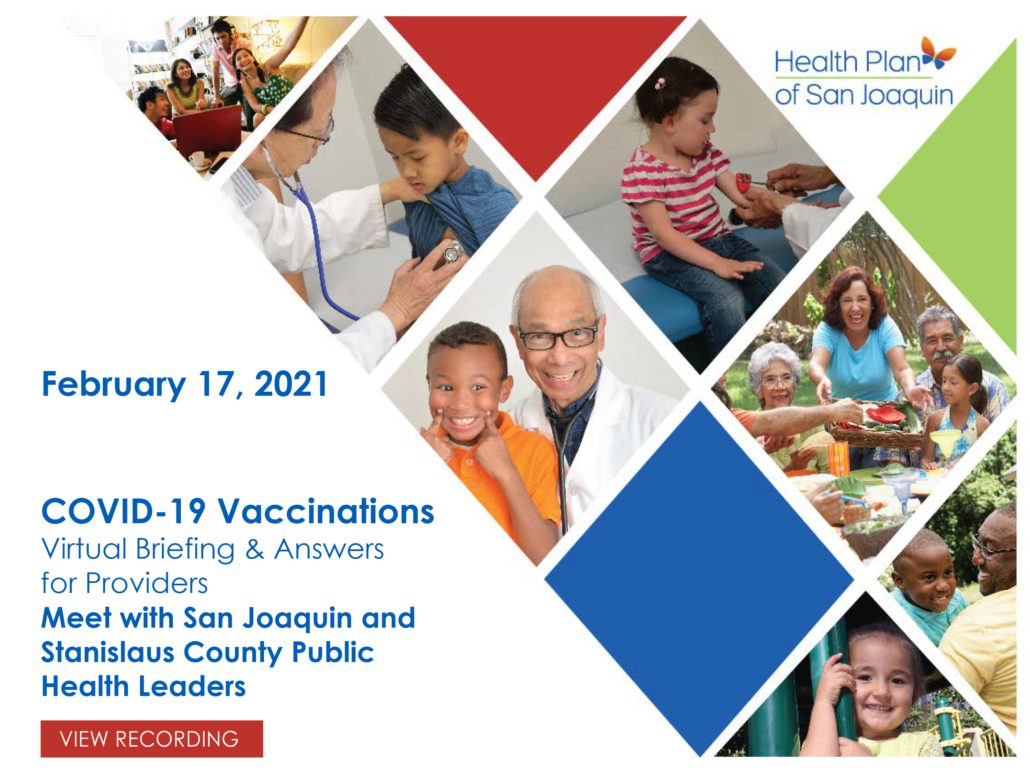 Health Plan of San Joaquin

February 17, 2021

COVID-19 Vaccinations
Virtual Briefing & Answers for Providers
Meet with San Joaquin and Stanislaus County Public Health Leaders

VIEW RECORDING